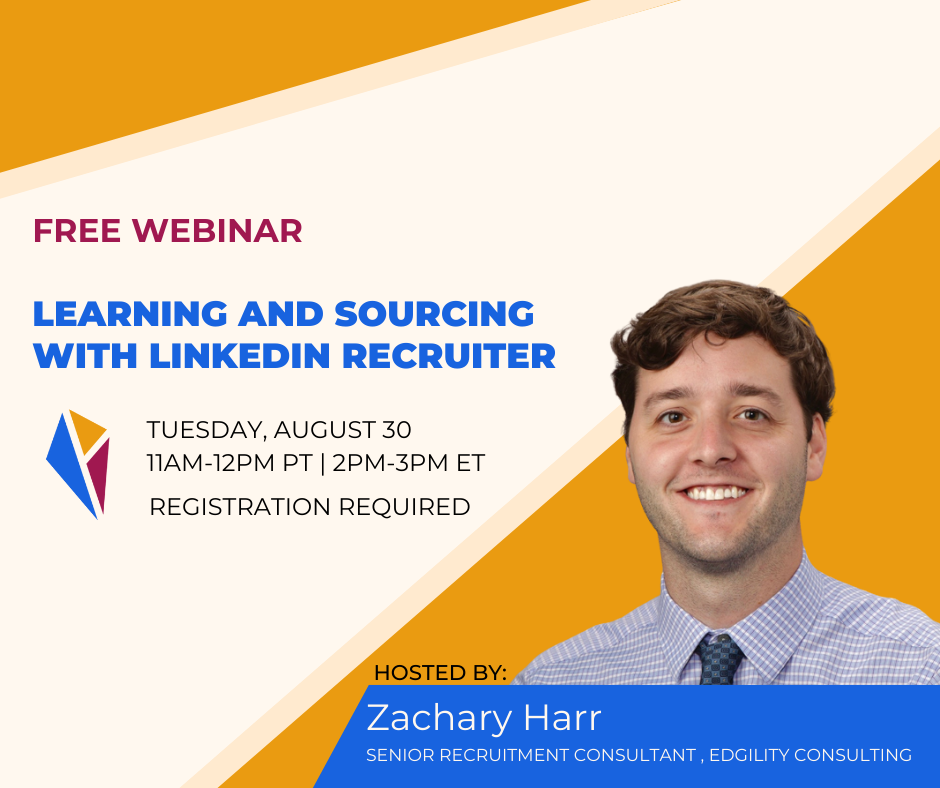 FREE WEBINAR

LEARNING AND SOURCING WITH LINKEDIN RECRUITER

TUESDAY, AUGUST 30
11AM-12PM PT | 2PM-3PM ET
REGISTRATION REQUIRED

HOSTED BY:
Zachary Harr
SENIOR RECRUITMENT CONSULTANT , EDGILITY CONSULTING